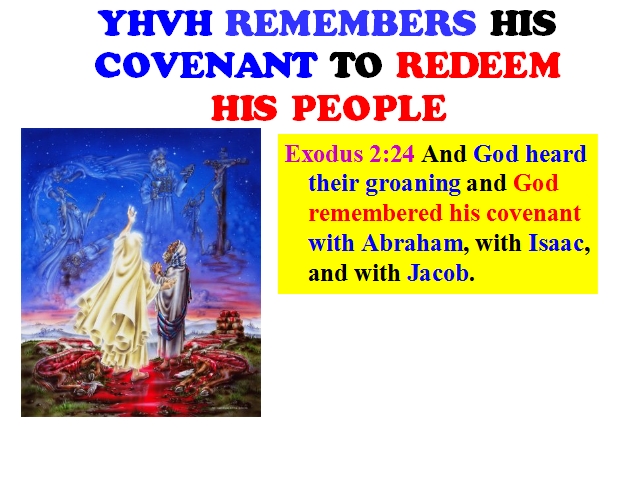 YHVH REMEMBERS HIS COVENANT TO REDEEM HIS PEOPLE

Exodus 2:24 And God heard their groaning and God remembered his covenant with Abraham, with Isaac, and with Jacob.